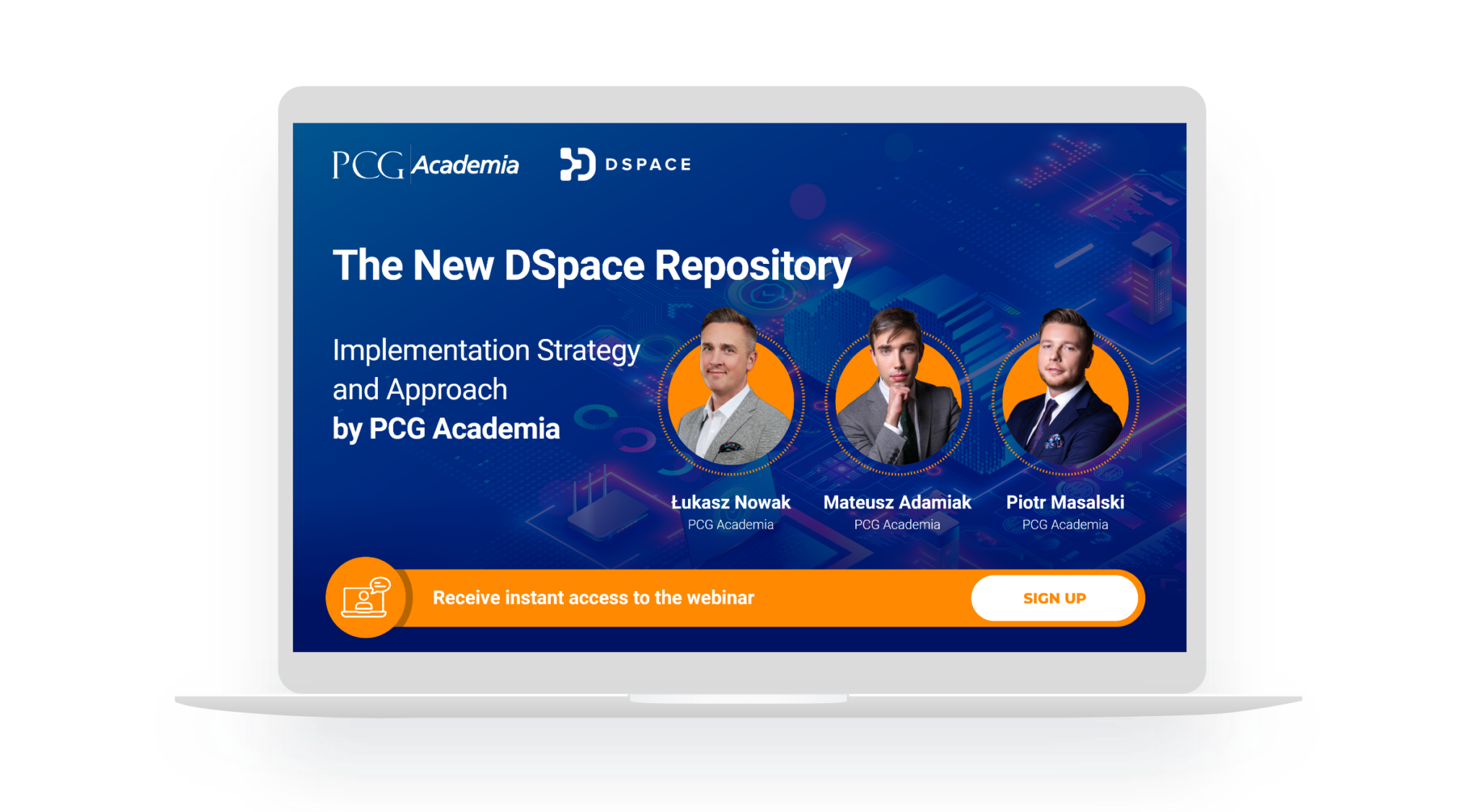 PCG Academia DSPACE

The New DSpace Repository

Implementation Strategy and Approach
by PCG Academia

Łukasz Nowak
PCG Academia

Mateusz Adamiak
PCG Academia

Piotr Masalski
PCG Academia

Receive instant access to the webinar

SIGN UP